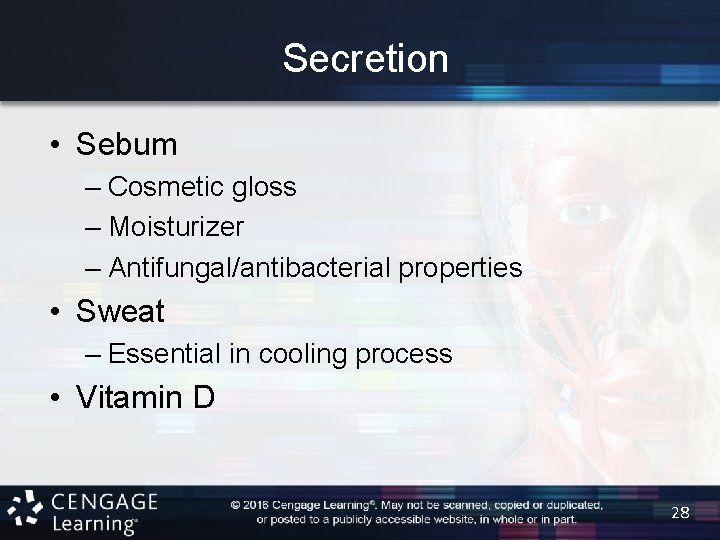 Secretion

• Sebum
– Cosmetic gloss
– Moisturizer
– Antifungal/antibacterial properties
• Sweat
– Essential in cooling process
• Vitamin D

CENGAGE Learning®

© 2016 Cengage Learning®. May not be scanned, copied or duplicated, or posted to a publicly accessible website, in whole or in part.

28